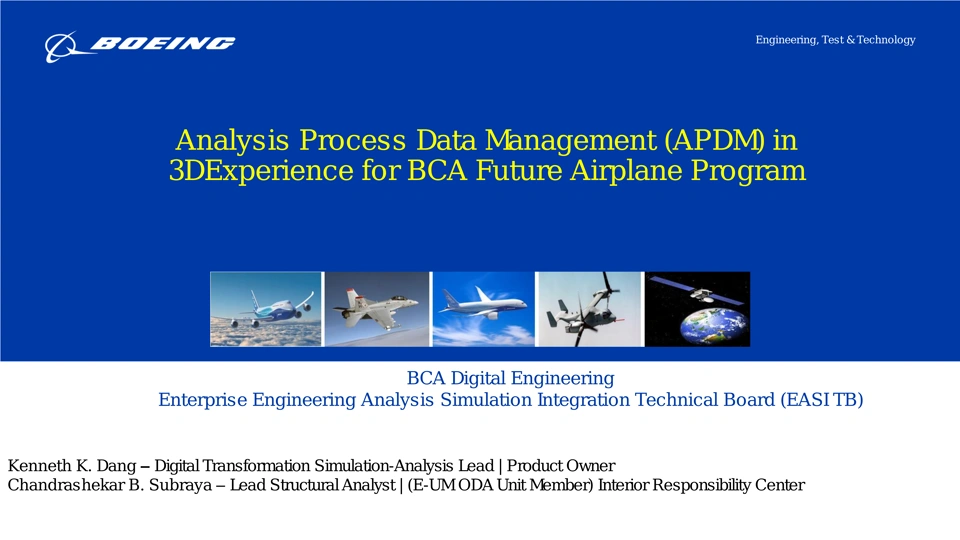 BOEING

Engineering, Test & Technology

Analysis Process Data Management (APDM) in 3DExperience for BCA Future Airplane Program

BCA Digital Engineering
Enterprise Engineering Analysis Simulation Integration Technical Board (EASI TB)

Kenneth K. Dang – Digital Transformation Simulation-Analysis Lead | Product Owner
Chandrashekar B. Subraya – Lead Structural Analyst | (E-UM ODA Unit Member) Interior Responsibility Center